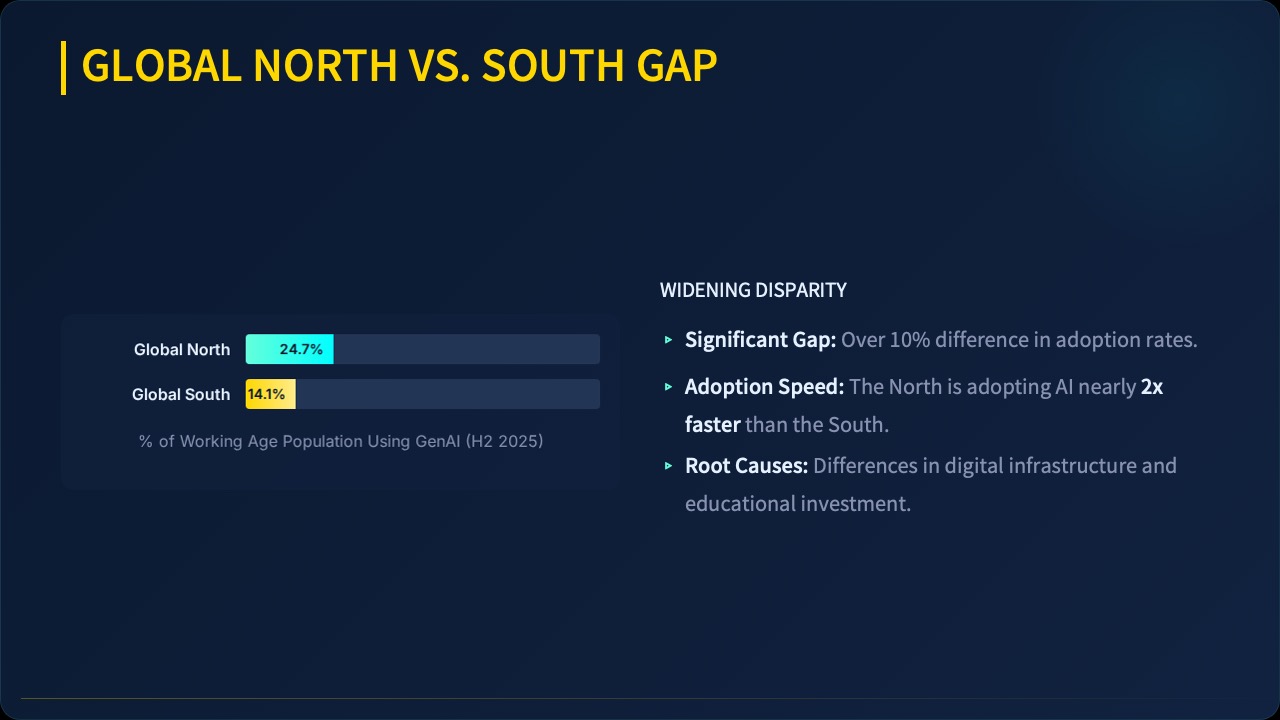 GLOBAL NORTH VS. SOUTH GAP

Global North 24.7%

Global South 14.1%

% of Working Age Population Using GenAI (H2 2025)

WIDENING DISPARITY

▸ Significant Gap: Over 10% difference in adoption rates.

▸ Adoption Speed: The North is adopting AI nearly 2x faster than the South.

▸ Root Causes: Differences in digital infrastructure and educational investment.